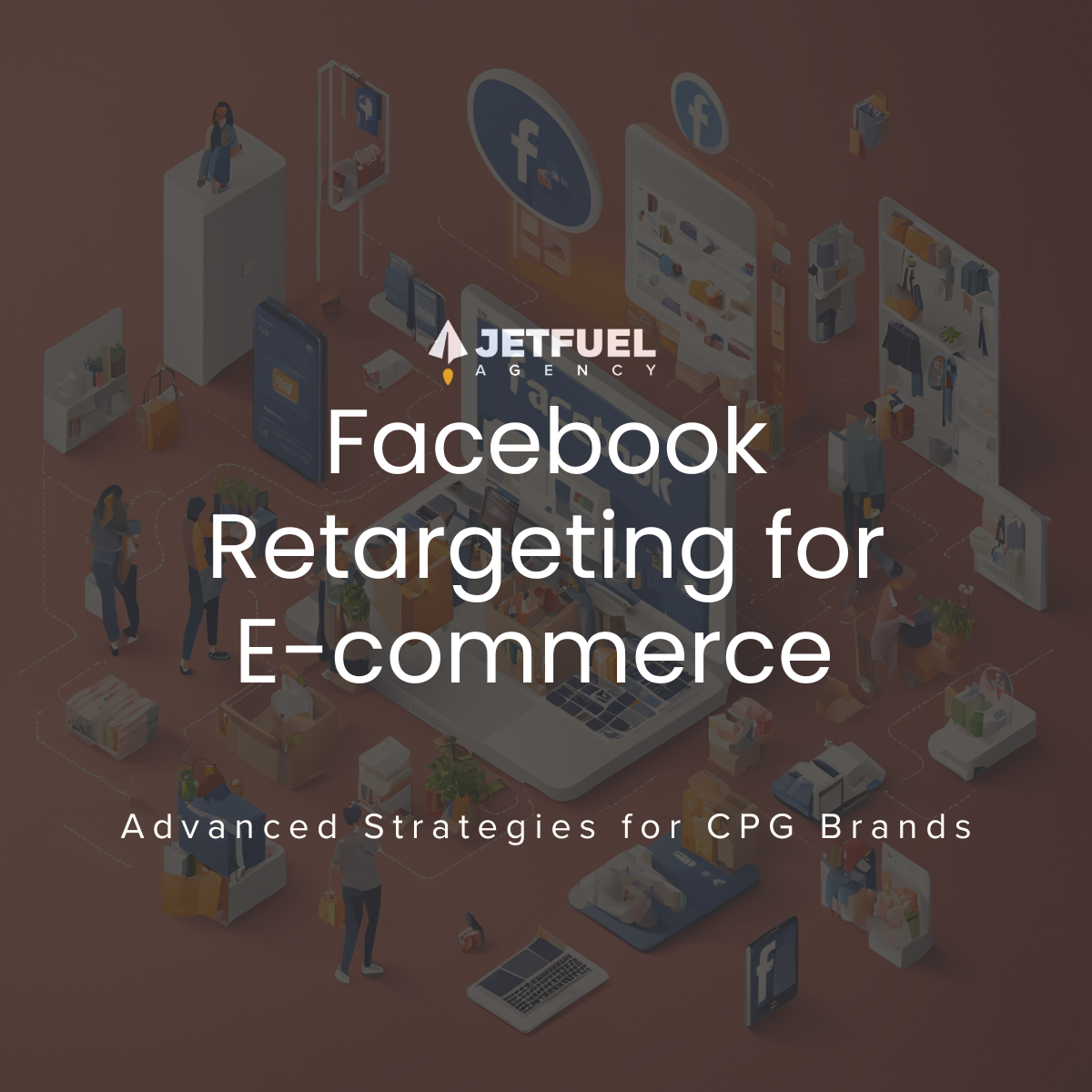 JETFUEL
AGENCY

Facebook Retargeting for E-commerce

Advanced Strategies for CPG Brands